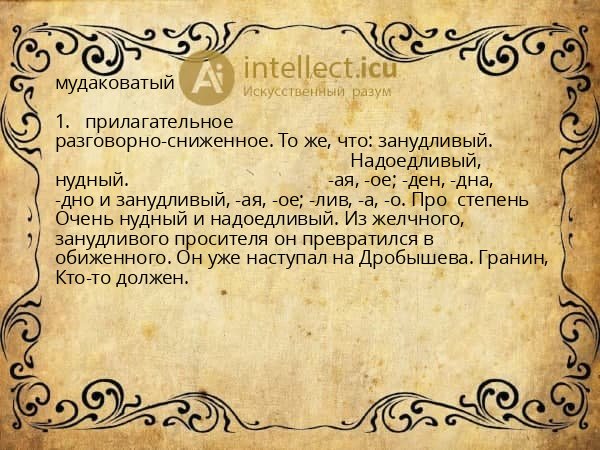 мудаковатый

Ai intellect.icu
Искусственный разум

1. прилагательное
разговорно-сниженное. То же, что: занудливый. Надоедливый, нудный. -ая, -ое; -ден, -дна, -дно и занудливый, -ая, -ое; -лив, -а, -о. Про степень Очень нудный и надоедливый. Из желчного, занудливого просителя он превратился в обиженного. Он уже наступал на Дробышева. Гранин, Кто-то должен.